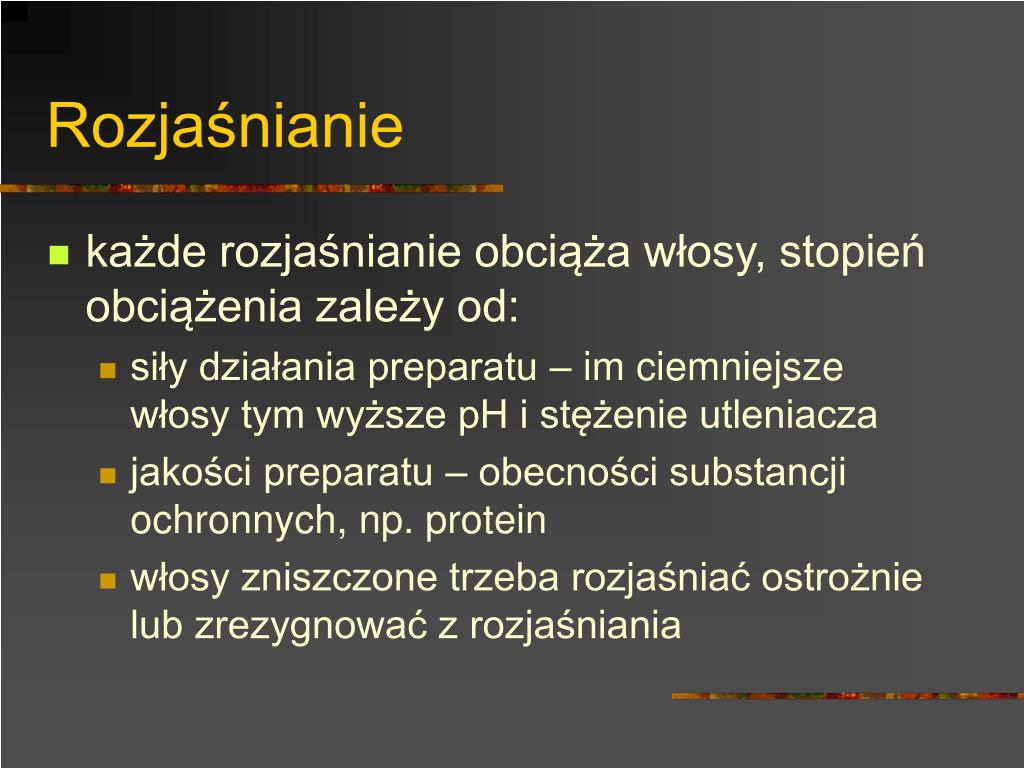 Rozjaśnianie

każde rozjaśnianie obciąża włosy, stopień obciążenia zależy od:

siły działania preparatu – im ciemniejsze włosy tym wyższe pH i stężenie utleniacza

jakości preparatu – obecności substancji ochronnych, np. protein

włosy zniszczone trzeba rozjaśniać ostrożnie lub zrezygnować z rozjaśniania